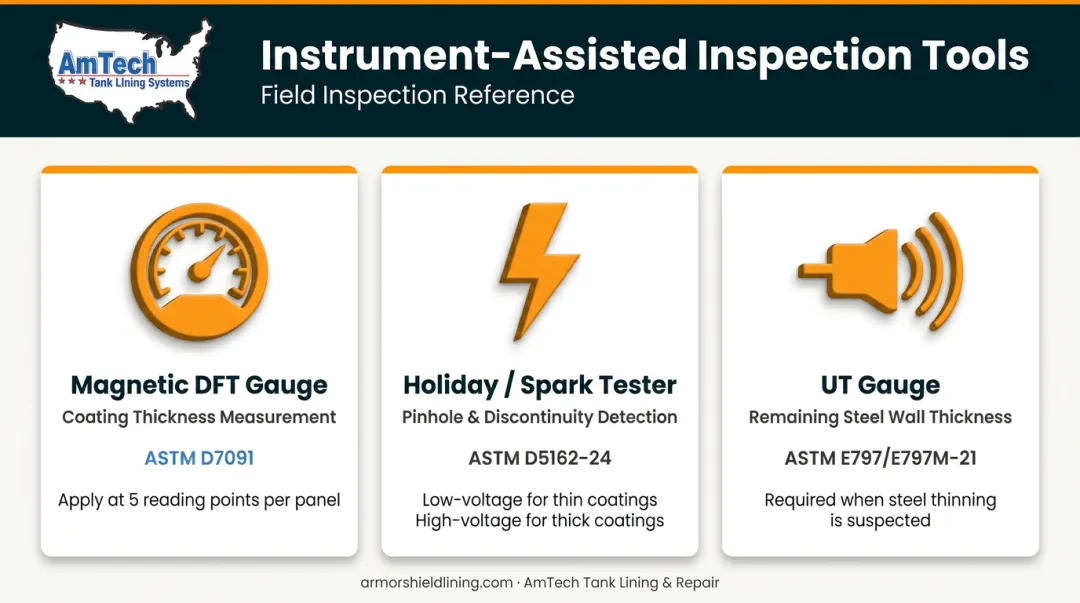 AmTech
Tank Lining Systems

Instrument-Assisted Inspection Tools
Field Inspection Reference

Magnetic DFT Gauge
Coating Thickness Measurement
ASTM D7091
Apply at 5 reading points per panel

Holiday / Spark Tester
Pinhole & Discontinuity Detection
ASTM D5162-24
Low-voltage for thin coatings
High-voltage for thick coatings

UT Gauge
Remaining Steel Wall Thickness
ASTM E797/E797M-21
Required when steel thinning is suspected

armorshieldlining.com · AmTech Tank Lining & Repair